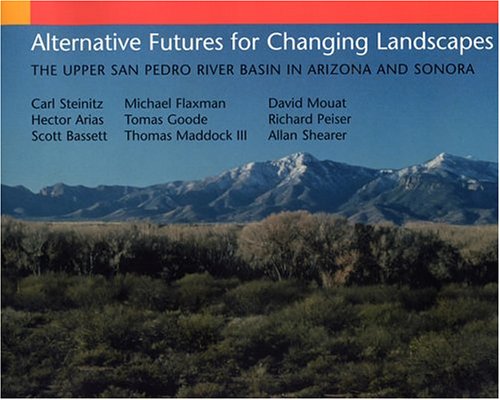 Alternative Futures for Changing Landscapes

THE UPPER SAN PEDRO RIVER BASIN IN ARIZONA AND SONORA

Carl Steinitz
Hector Arias
Scott Bassett

Michael Flaxman
Tomas Goode
Thomas Maddock III

David Mouat
Richard Peiser
Allan Shearer